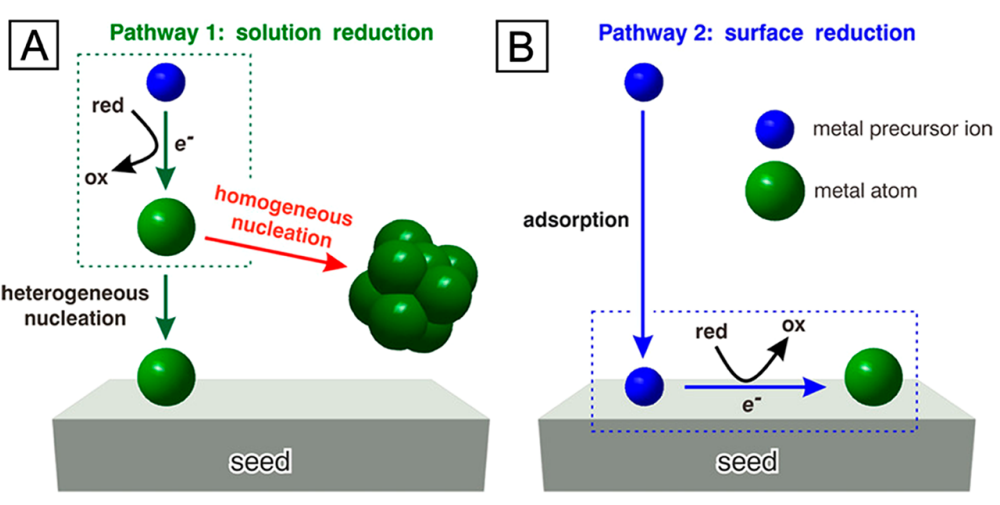 A

Pathway 1: solution reduction

red

$e^-$

ox

homogeneous nucleation

heterogeneous nucleation

seed

B

Pathway 2: surface reduction

metal precursor ion

metal atom

adsorption

red

ox

$e^-$

seed